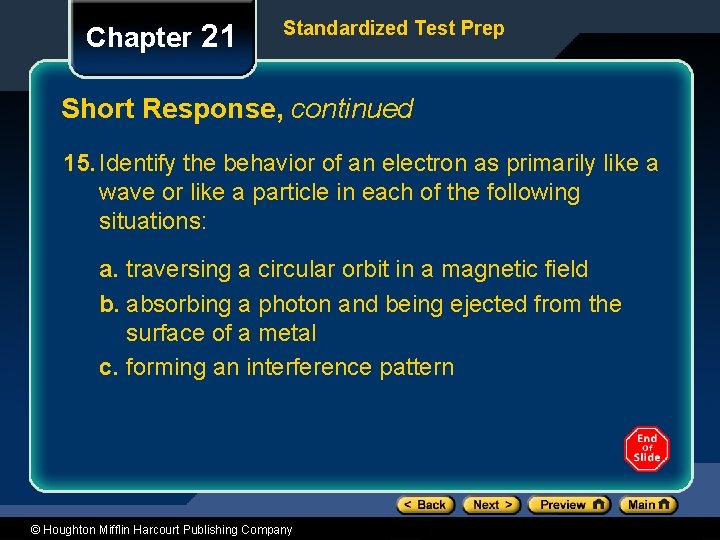 Chapter 21

Standardized Test Prep

Short Response, continued

15. Identify the behavior of an electron as primarily like a wave or like a particle in each of the following situations:

a. traversing a circular orbit in a magnetic field

b. absorbing a photon and being ejected from the surface of a metal

c. forming an interference pattern

End Of Slide

< Back Next > Preview Main

© Houghton Mifflin Harcourt Publishing Company